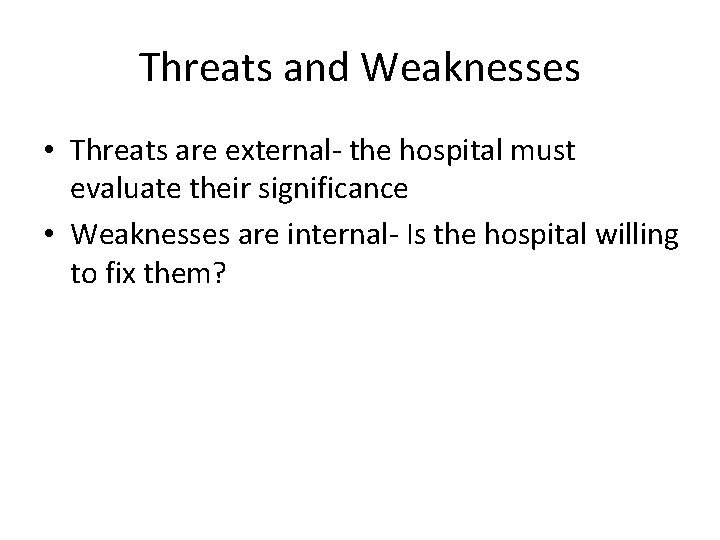 Threats and Weaknesses

• Threats are external- the hospital must evaluate their significance
• Weaknesses are internal- Is the hospital willing to fix them?